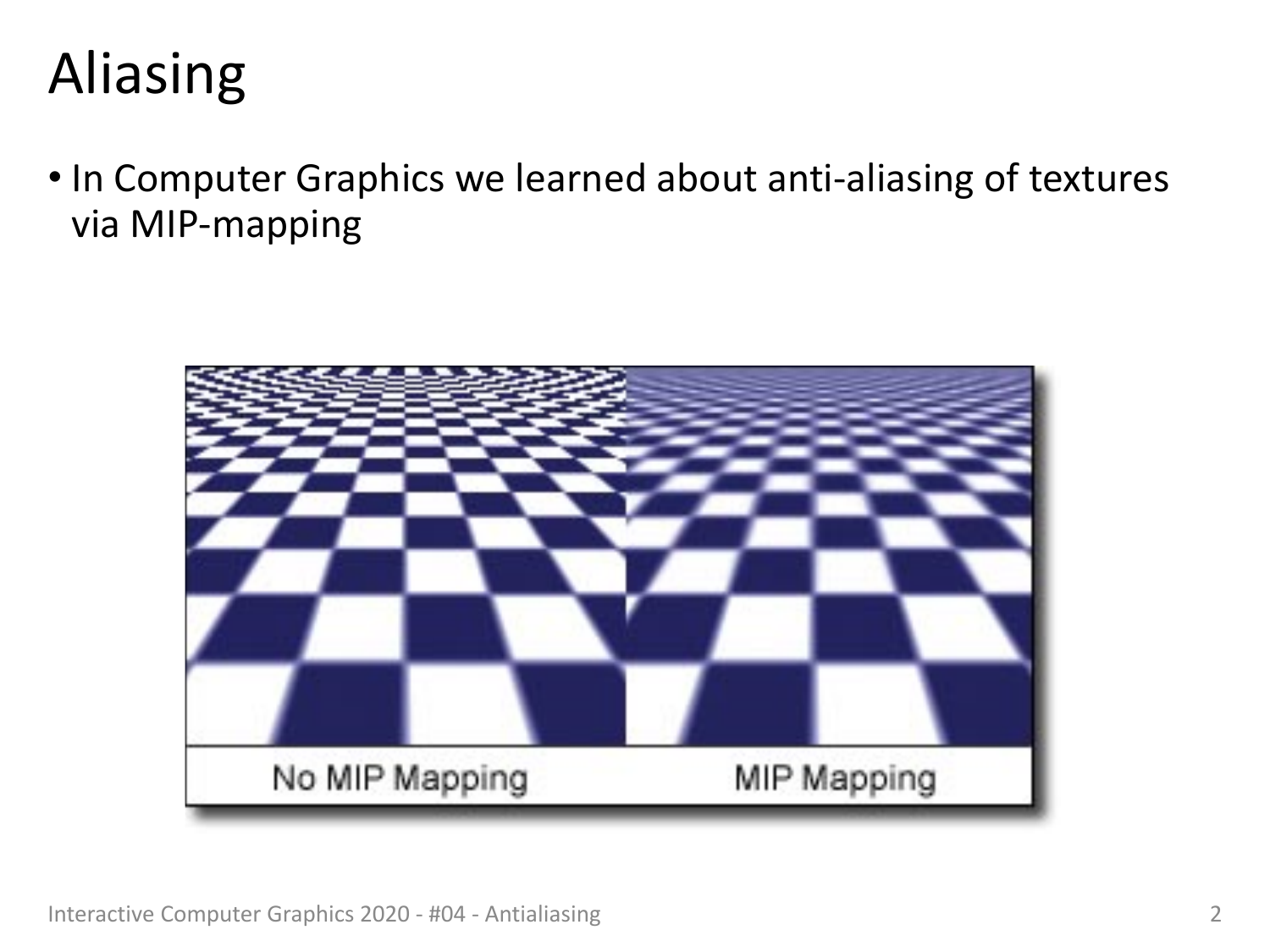 Aliasing

• In Computer Graphics we learned about anti-aliasing of textures via MIP-mapping

No MIP Mapping

MIP Mapping

Interactive Computer Graphics 2020 - #04 - Antialiasing

2